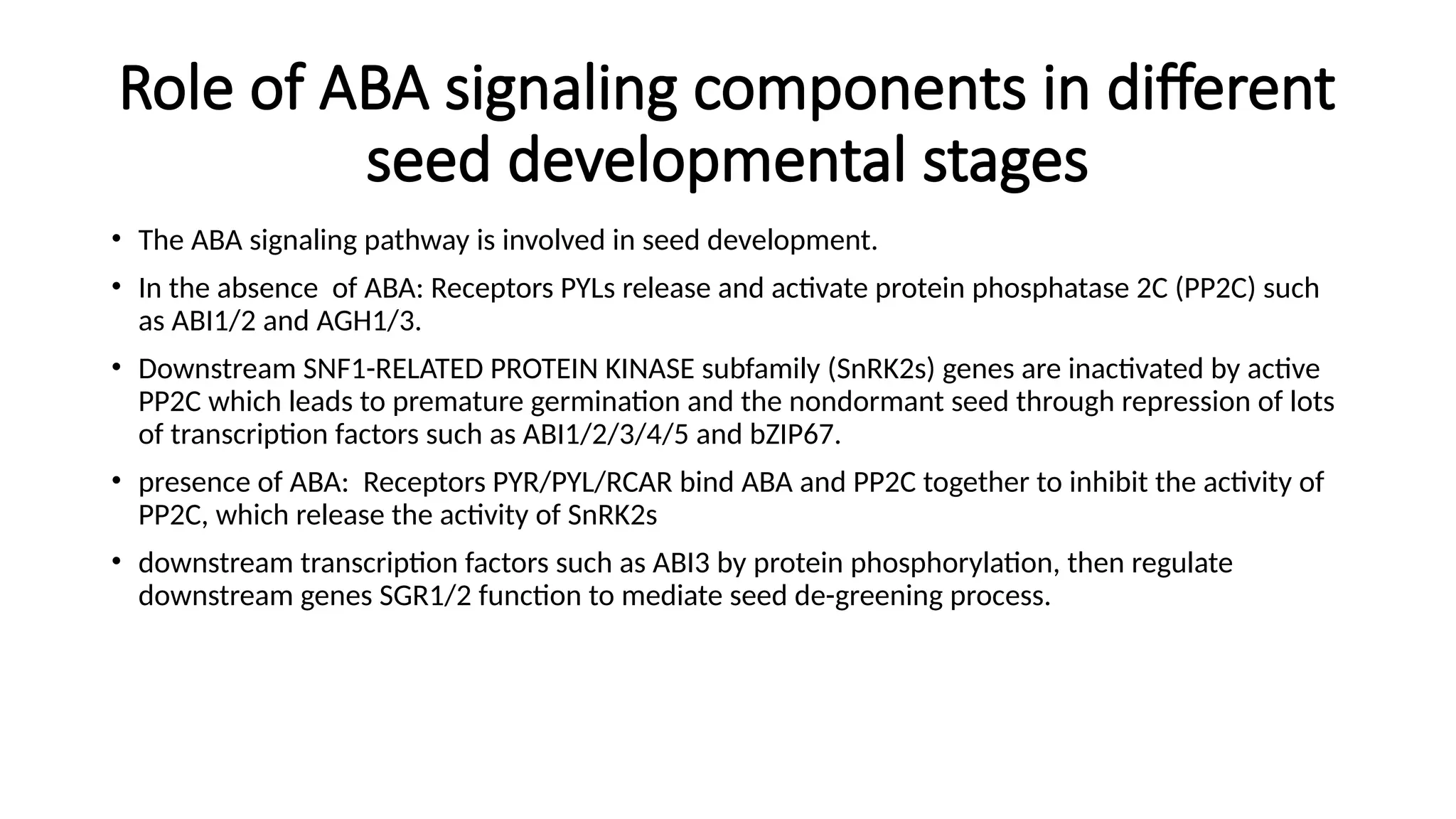 Role of ABA signaling components in different seed developmental stages

• The ABA signaling pathway is involved in seed development.

• In the absence of ABA: Receptors PYLs release and activate protein phosphatase 2C (PP2C) such as ABI1/2 and AGH1/3.

• Downstream SNF1-RELATED PROTEIN KINASE subfamily (SnRK2s) genes are inactivated by active PP2C which leads to premature germination and the nondormant seed through repression of lots of transcription factors such as ABI1/2/3/4/5 and bZIP67.

• presence of ABA: Receptors PYR/PYL/RCAR bind ABA and PP2C together to inhibit the activity of PP2C, which release the activity of SnRK2s

• downstream transcription factors such as ABI3 by protein phosphorylation, then regulate downstream genes SGR1/2 function to mediate seed de-greening process.